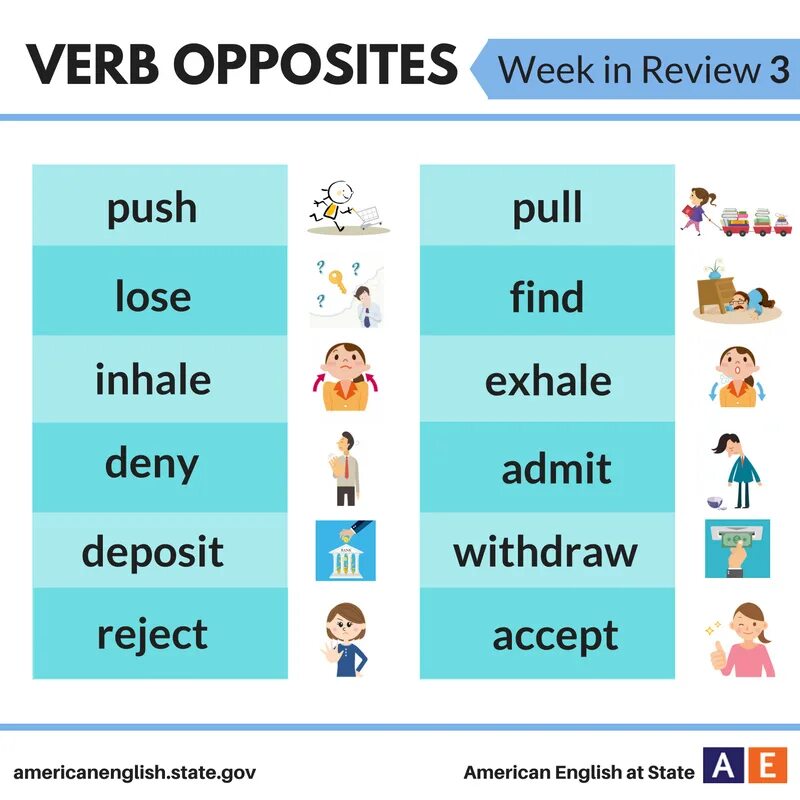 VERB OPPOSITES

Week in Review 3

push

lose

inhale

deny

deposit

reject

pull

find

exhale

admit

withdraw

accept

americanenglish.state.gov

American English at State

A E